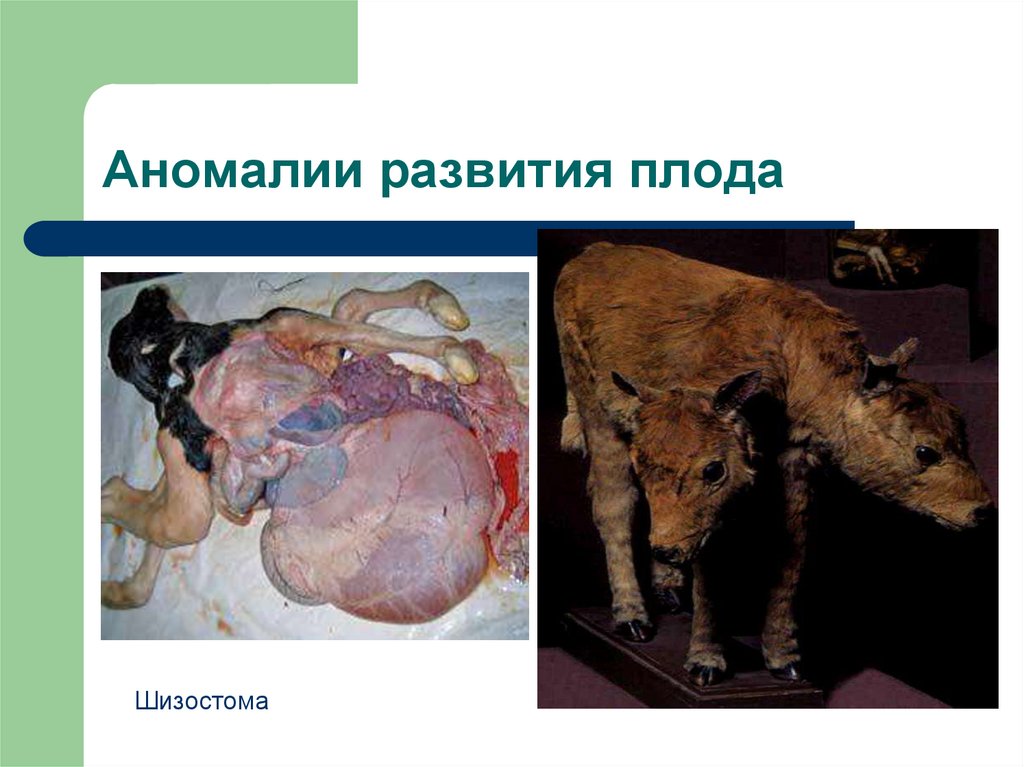 Аномалии развития плода

Шизостома